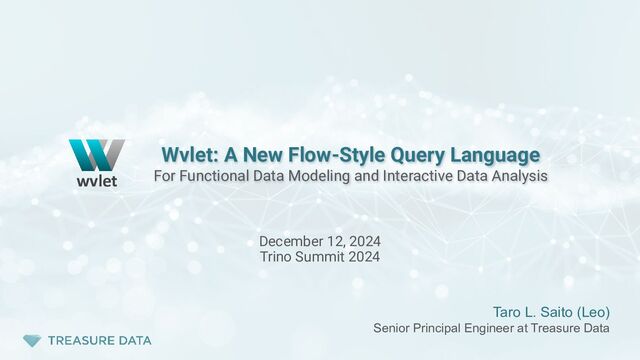 wvlet

Wvlet: A New Flow-Style Query Language
For Functional Data Modeling and Interactive Data Analysis

December 12, 2024
Trino Summit 2024

Taro L. Saito (Leo)
Senior Principal Engineer at Treasure Data

TREASURE DATA